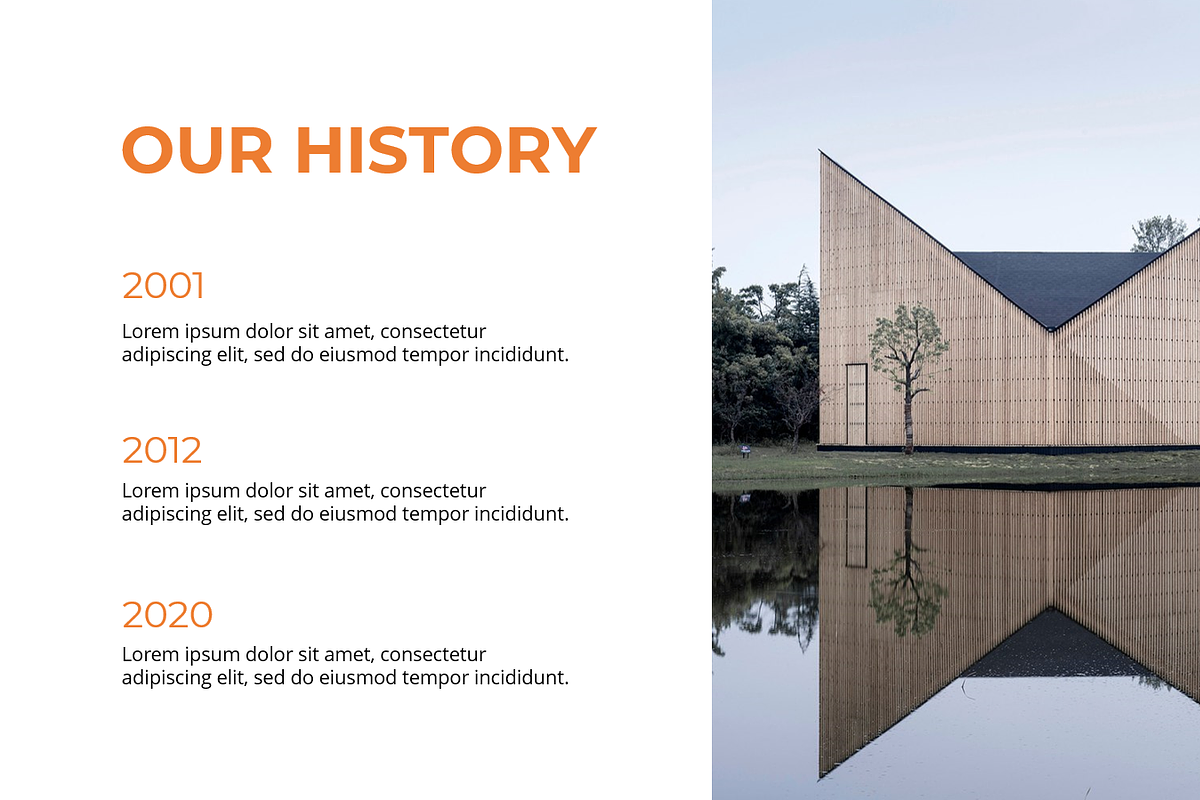 OUR HISTORY

2001

Lorem ipsum dolor sit amet, consectetur adipiscing elit, sed do eiusmod tempor incididunt.

2012

Lorem ipsum dolor sit amet, consectetur adipiscing elit, sed do eiusmod tempor incididunt.

2020

Lorem ipsum dolor sit amet, consectetur adipiscing elit, sed do eiusmod tempor incididunt.